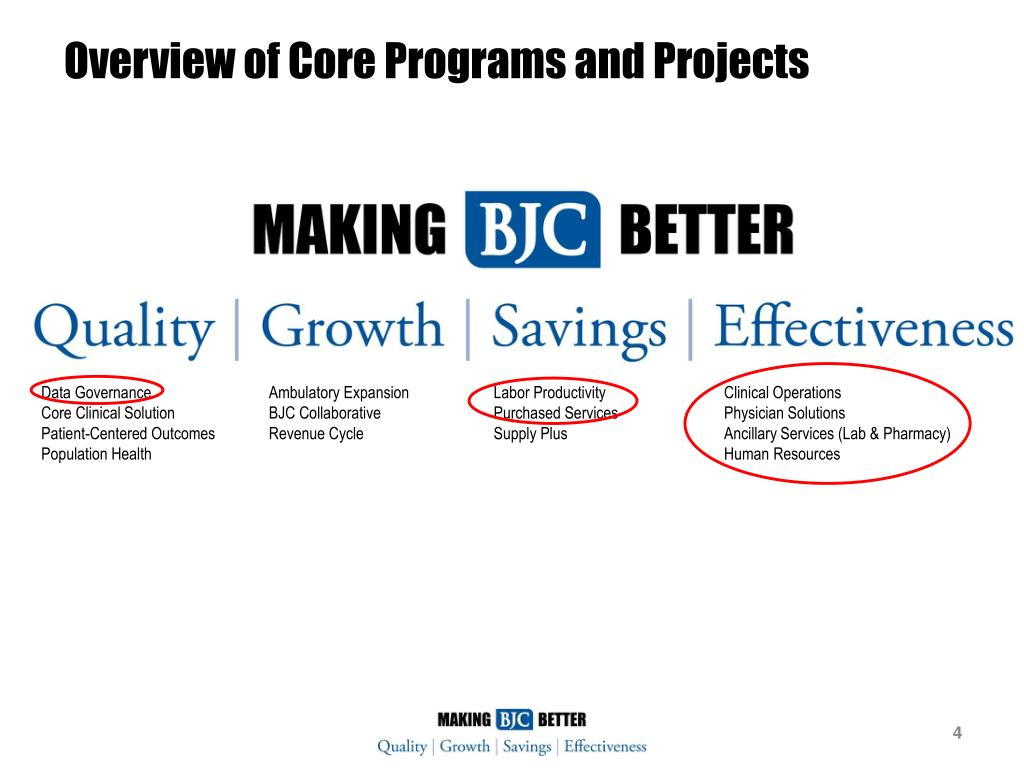 Overview of Core Programs and Projects

MAKING BJC BETTER

Quality | Growth | Savings | Effectiveness

Data Governance
Core Clinical Solution
Patient-Centered Outcomes
Population Health

Ambulatory Expansion
BJC Collaborative
Revenue Cycle

Labor Productivity
Purchased Services
Supply Plus

Clinical Operations
Physician Solutions
Ancillary Services (Lab & Pharmacy)
Human Resources

MAKING BJC BETTER
Quality | Growth | Savings | Effectiveness

4